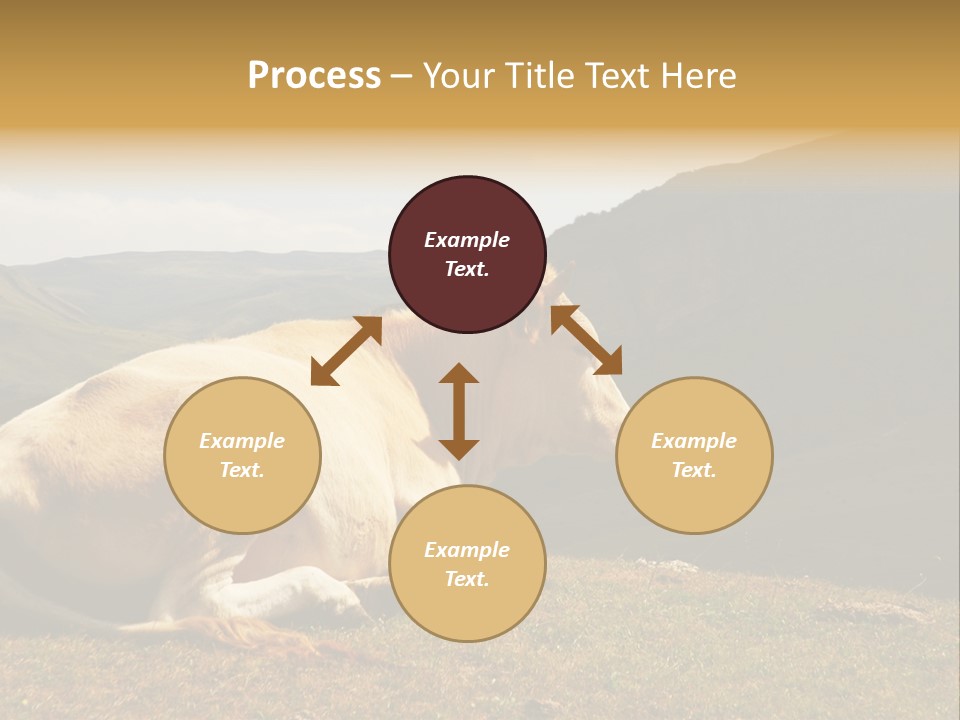 Process – Your Title Text Here

Example Text.

Example Text.

Example Text.

Example Text.